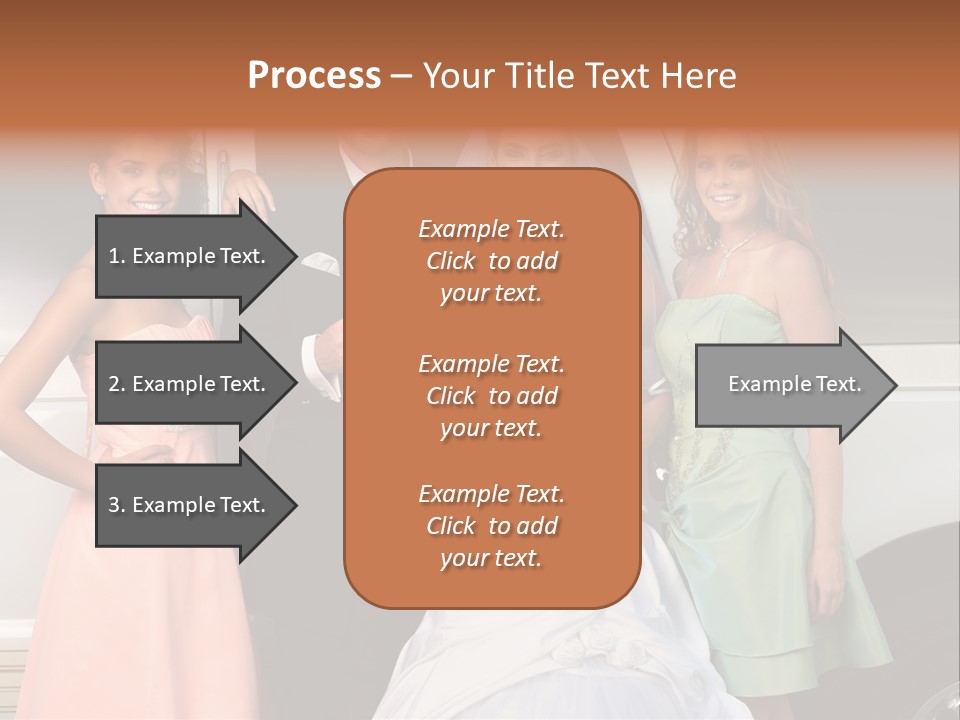 Process – Your Title Text Here

1. Example Text.

2. Example Text.

3. Example Text.

Example Text. Click to add your text.

Example Text. Click to add your text.

Example Text. Click to add your text.

Example Text.